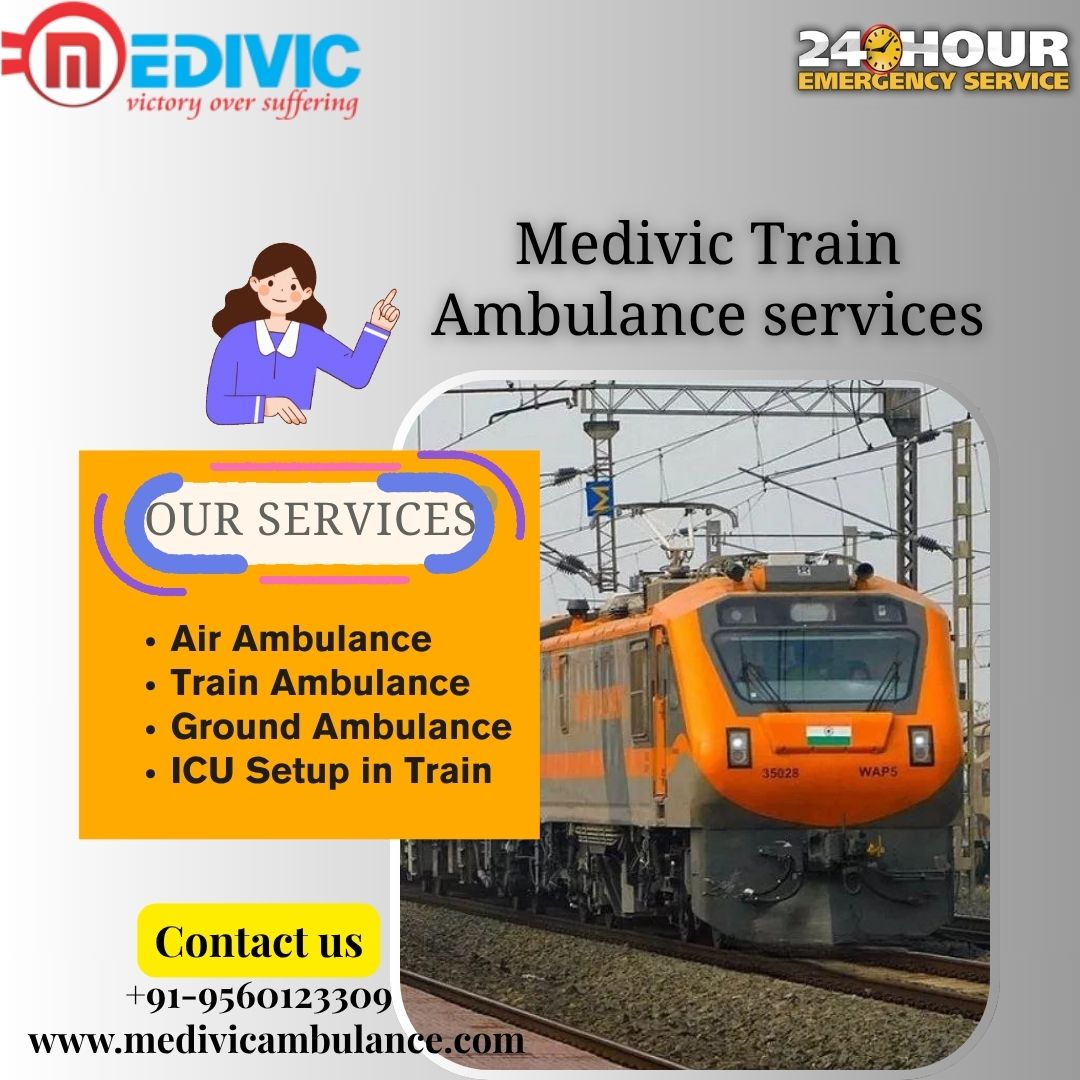 MEDIVIC
victory over suffering

24 HOUR
EMERGENCY SERVICE

Medivic Train Ambulance services

OUR SERVICES

• Air Ambulance
• Train Ambulance
• Ground Ambulance
• ICU Setup in Train

35028 WAP5

Contact us
+91-9560123309
www.medivicambulance.com